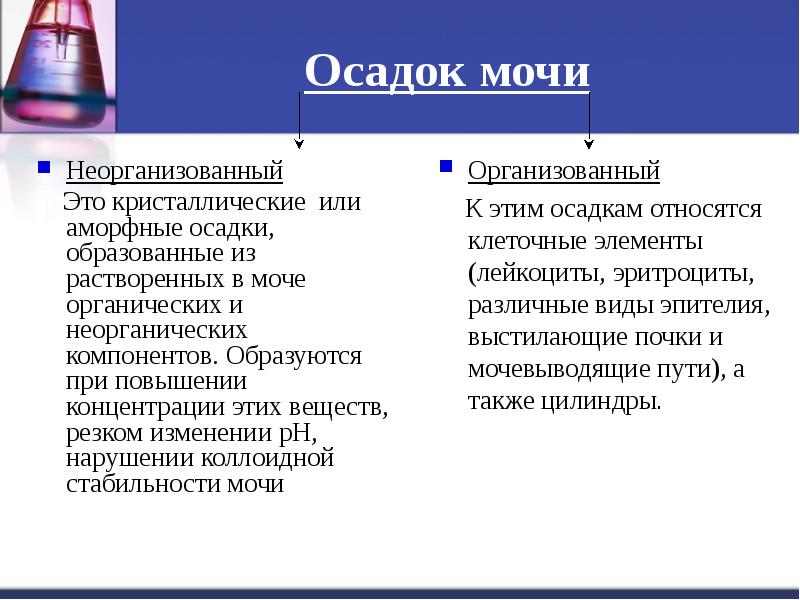 Осадок мочи

Неорганизованный

Это кристаллические или аморфные осадки, образованные из растворенных в моче органических и неорганических компонентов. Образуются при повышении концентрации этих веществ, резком изменении pH, нарушении коллоидной стабильности мочи

Организованный

К этим осадкам относятся клеточные элементы (лейкоциты, эритроциты, различные виды эпителия, выстилающие почки и мочевыводящие пути), а также цилиндры.